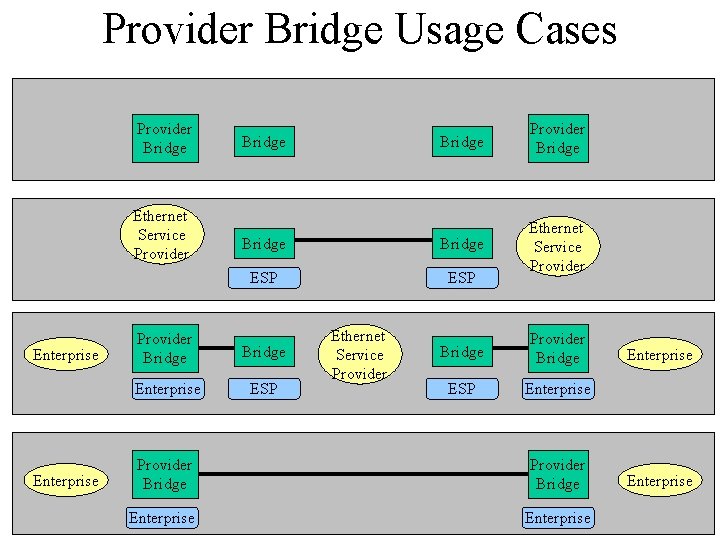 Provider Bridge Usage Cases

Provider Bridge

Bridge

Bridge

Provider Bridge

Ethernet Service Provider

Bridge

Bridge

Ethernet Service Provider

ESP

ESP

Enterprise

Provider Bridge

Bridge

Ethernet Service Provider

Bridge

Provider Bridge

Enterprise

Enterprise

ESP

ESP

Enterprise

Enterprise

Provider Bridge

Provider Bridge

Enterprise

Enterprise

Enterprise